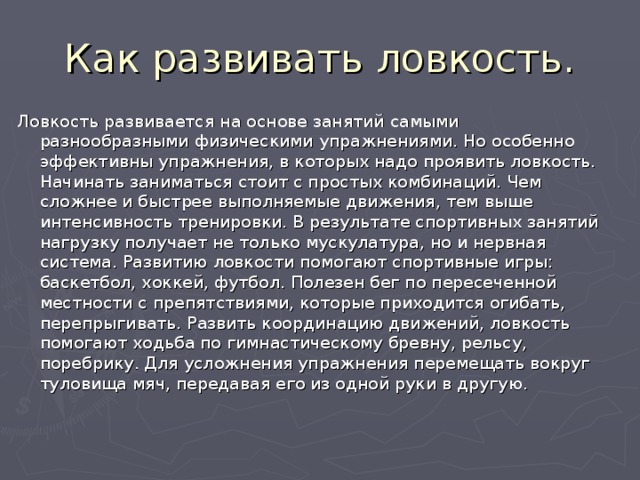 Как развивать ловкость.

Ловкость развивается на основе занятий самыми разнообразными физическими упражнениями. Но особенно эффективны упражнения, в которых надо проявить ловкость. Начинать заниматься стоит с простых комбинаций. Чем сложнее и быстрее выполняемые движения, тем выше интенсивность тренировки. В результате спортивных занятий нагрузку получает не только мускулатура, но и нервная система. Развитию ловкости помогают спортивные игры: баскетбол, хоккей, футбол. Полезен бег по пересеченной местности с препятствиями, которые приходится огибать, перепрыгивать. Развить координацию движений, ловкость помогают ходьба по гимнастическому бревну, рельсу, поребрику. Для усложнения упражнения перемещать вокруг туловища мяч, передавая его из одной руки в другую.